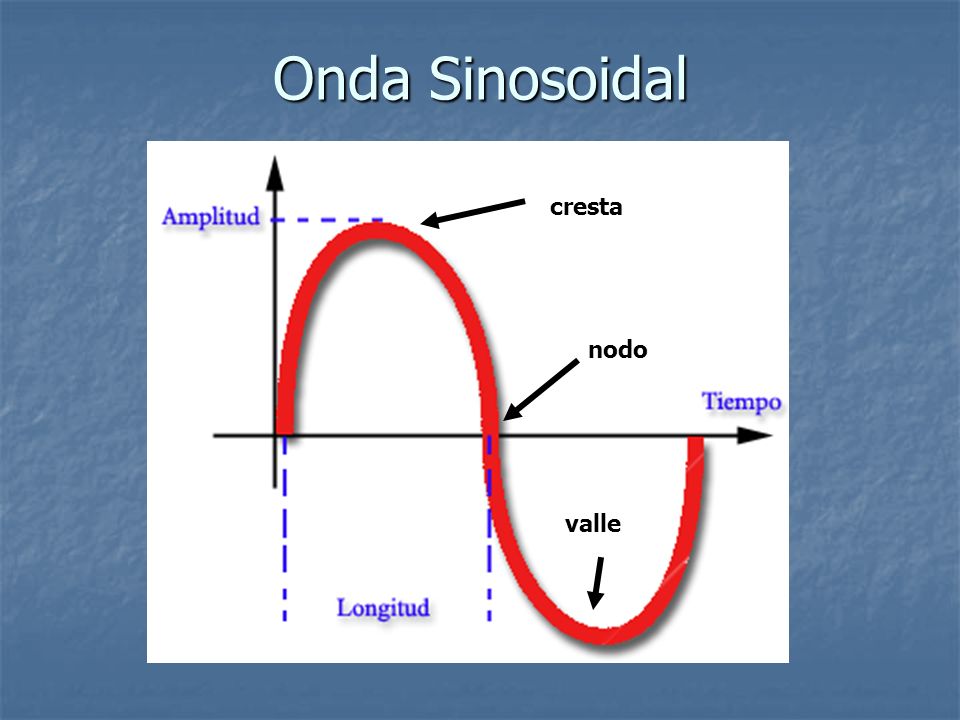 Onda Sinosoidal

Amplitud

cresta

nodo

Tiempo

valle

Longitud